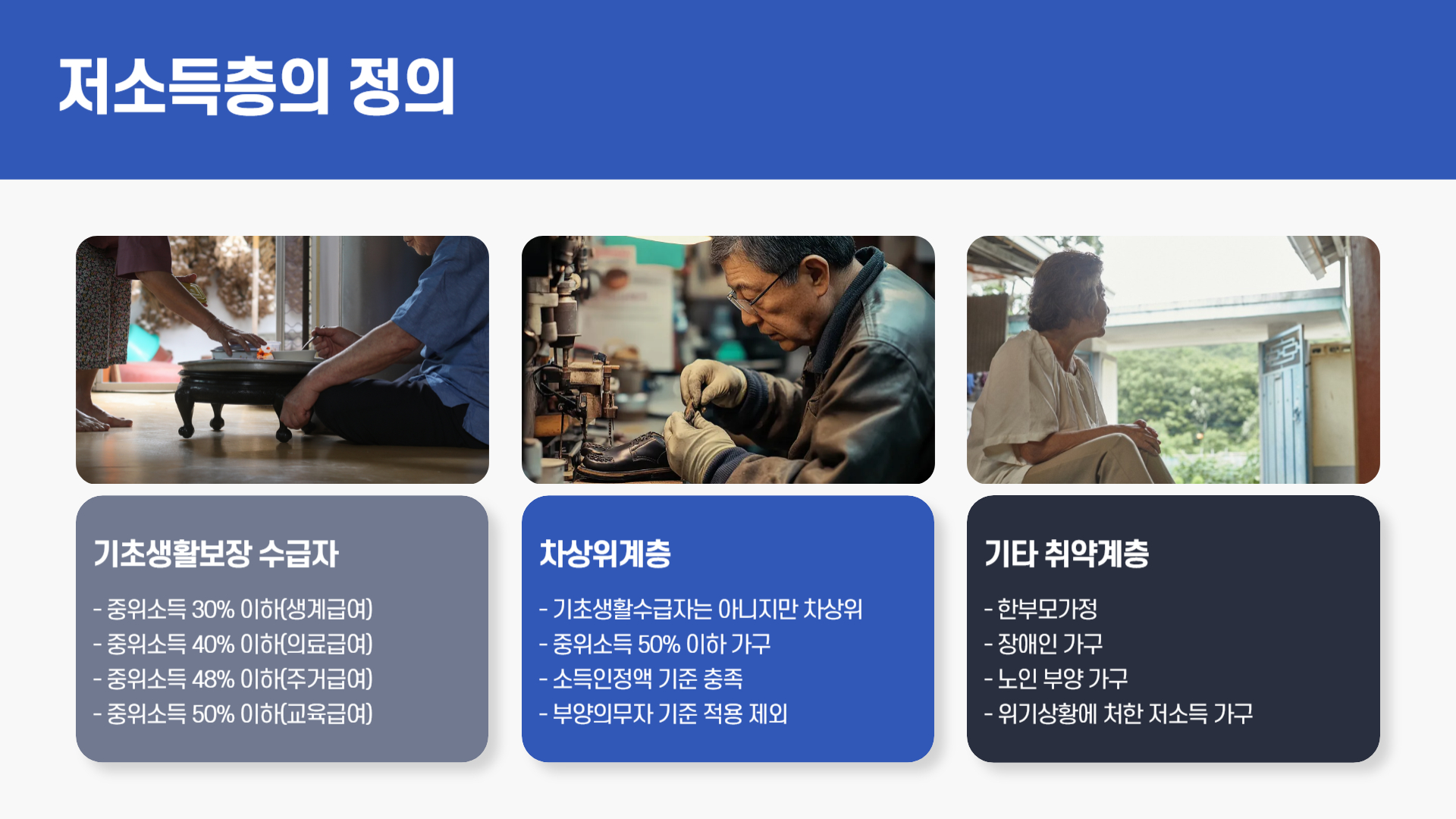 저소득층의 정의

기초생활보장 수급자

- 중위소득 30% 이하(생계급여)
- 중위소득 40% 이하(의료급여)
- 중위소득 48% 이하(주거급여)
- 중위소득 50% 이하(교육급여)

차상위계층

- 기초생활수급자는 아니지만 차상위
- 중위소득 50% 이하 가구
- 소득인정액 기준 충족
- 부양의무자 기준 적용 제외

기타 취약계층

- 한부모가정
- 장애인 가구
- 노인 부양 가구
- 위기상황에 처한 저소득 가구